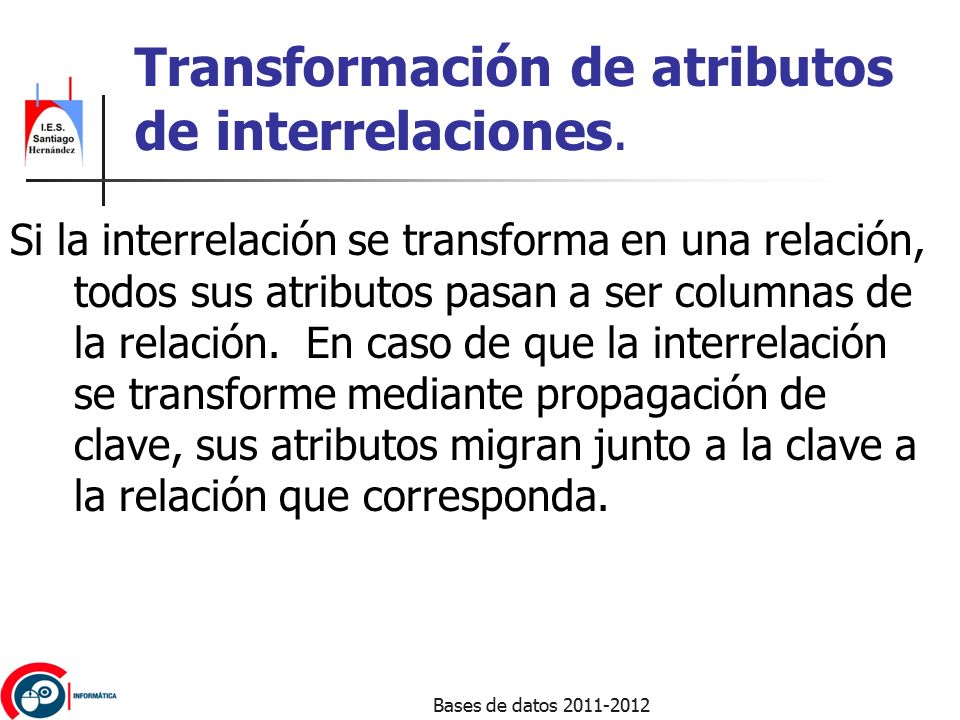 I.E.S. Santiago Hernández

Transformación de atributos de interrelaciones.

Si la interrelación se transforma en una relación, todos sus atributos pasan a ser columnas de la relación. En caso de que la interrelación se transforme mediante propagación de clave, sus atributos migran junto a la clave a la relación que corresponda.

INFORMÁTICA

Bases de datos 2011-2012